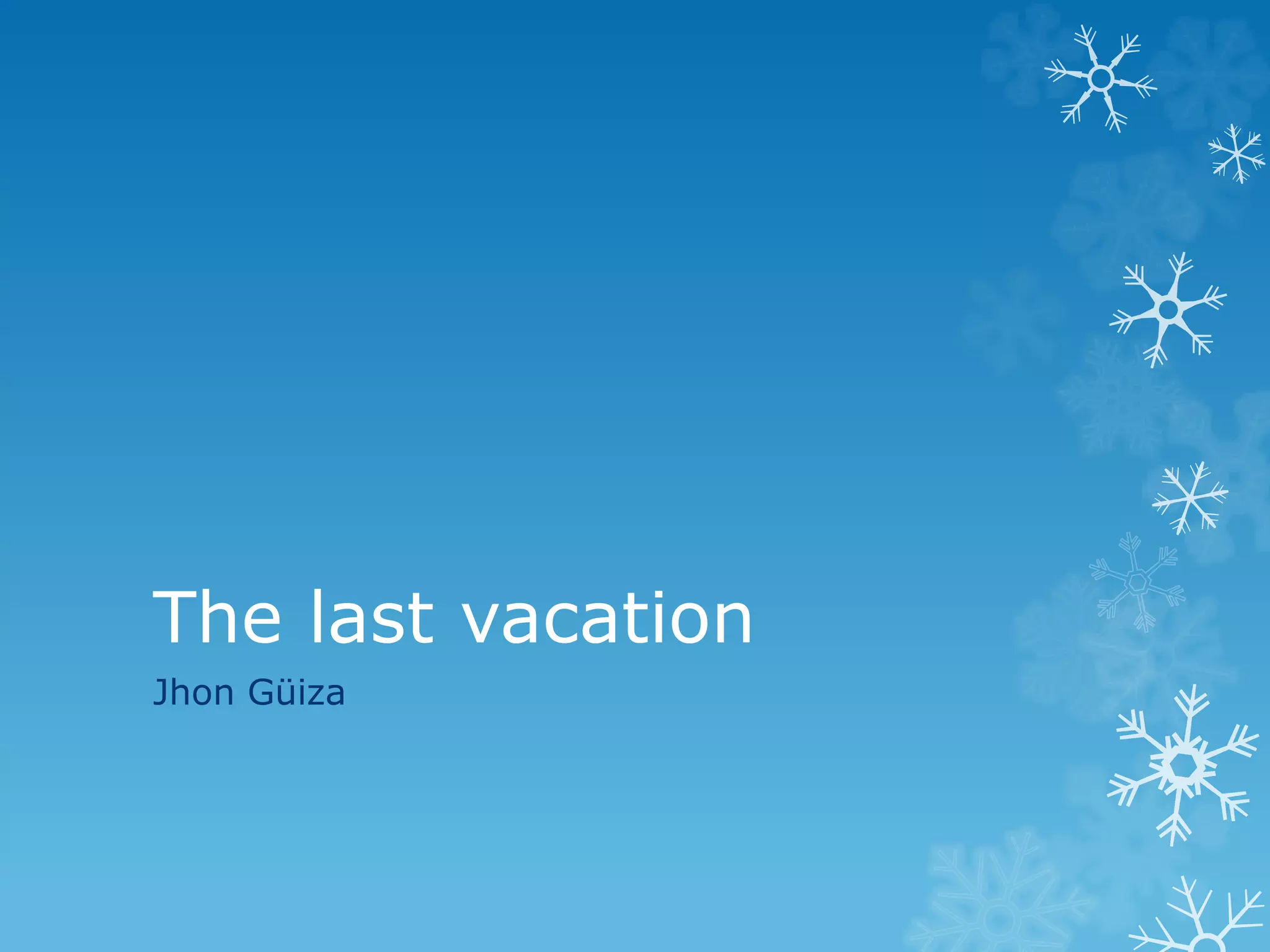 The last vacation

Jhon Güiza